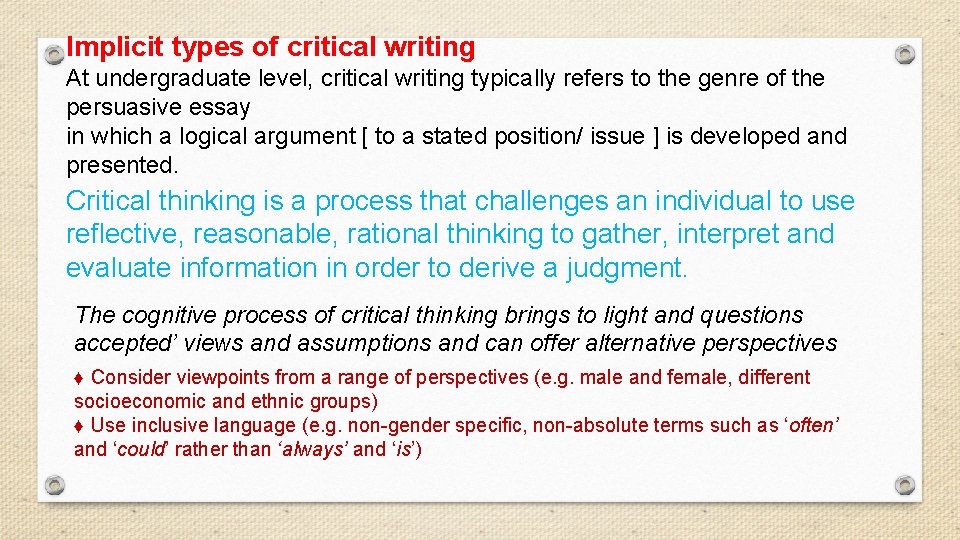 Implicit types of critical writing

At undergraduate level, critical writing typically refers to the genre of the persuasive essay
in which a logical argument [ to a stated position/ issue ] is developed and presented.

Critical thinking is a process that challenges an individual to use reflective, reasonable, rational thinking to gather, interpret and evaluate information in order to derive a judgment.

The cognitive process of critical thinking brings to light and questions accepted’ views and assumptions and can offer alternative perspectives

♦ Consider viewpoints from a range of perspectives (e.g. male and female, different socioeconomic and ethnic groups)
♦ Use inclusive language (e.g. non-gender specific, non-absolute terms such as ‘often’ and ‘could’ rather than ‘always’ and ‘is’)